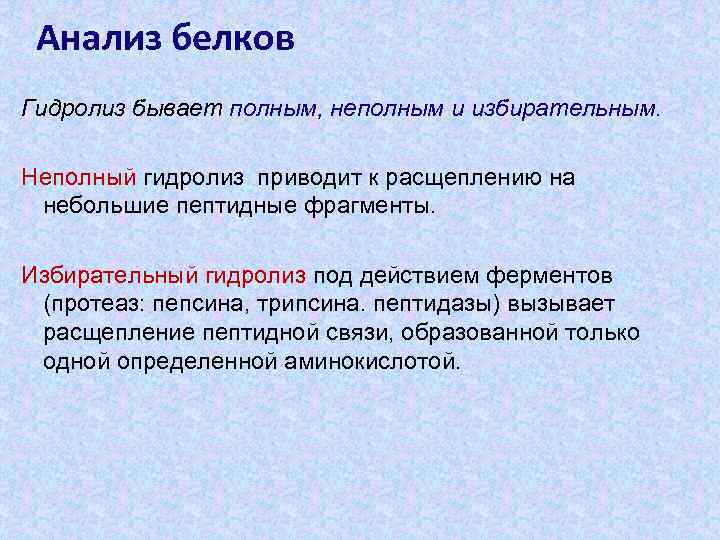 Анализ белков

Гидролиз бывает полным, неполным и избирательным.

Неполный гидролиз приводит к расщеплению на небольшие пептидные фрагменты.

Избирательный гидролиз под действием ферментов (протеаз: пепсина, трипсина. пептидазы) вызывает расщепление пептидной связи, образованной только одной определенной аминокислотой.